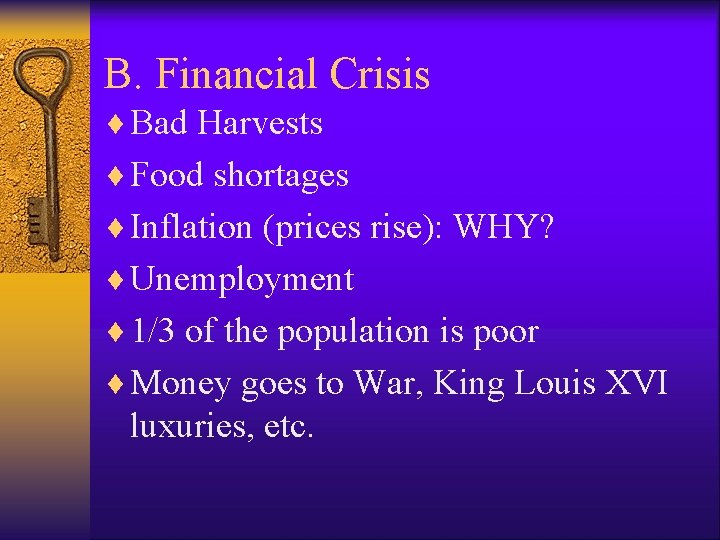 B. Financial Crisis

♦ Bad Harvests
♦ Food shortages
♦ Inflation (prices rise): WHY?
♦ Unemployment
♦ 1/3 of the population is poor
♦ Money goes to War, King Louis XVI luxuries, etc.